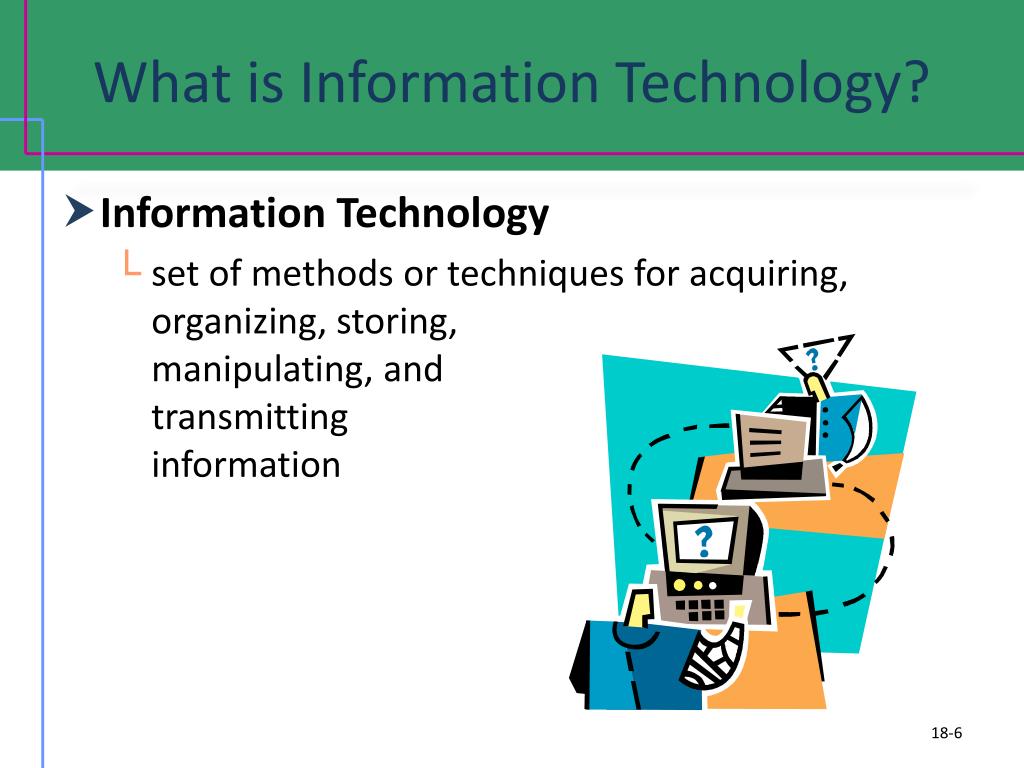 What is Information Technology?

Information Technology

set of methods or techniques for acquiring, organizing, storing, manipulating, and transmitting information

?

?

18-6